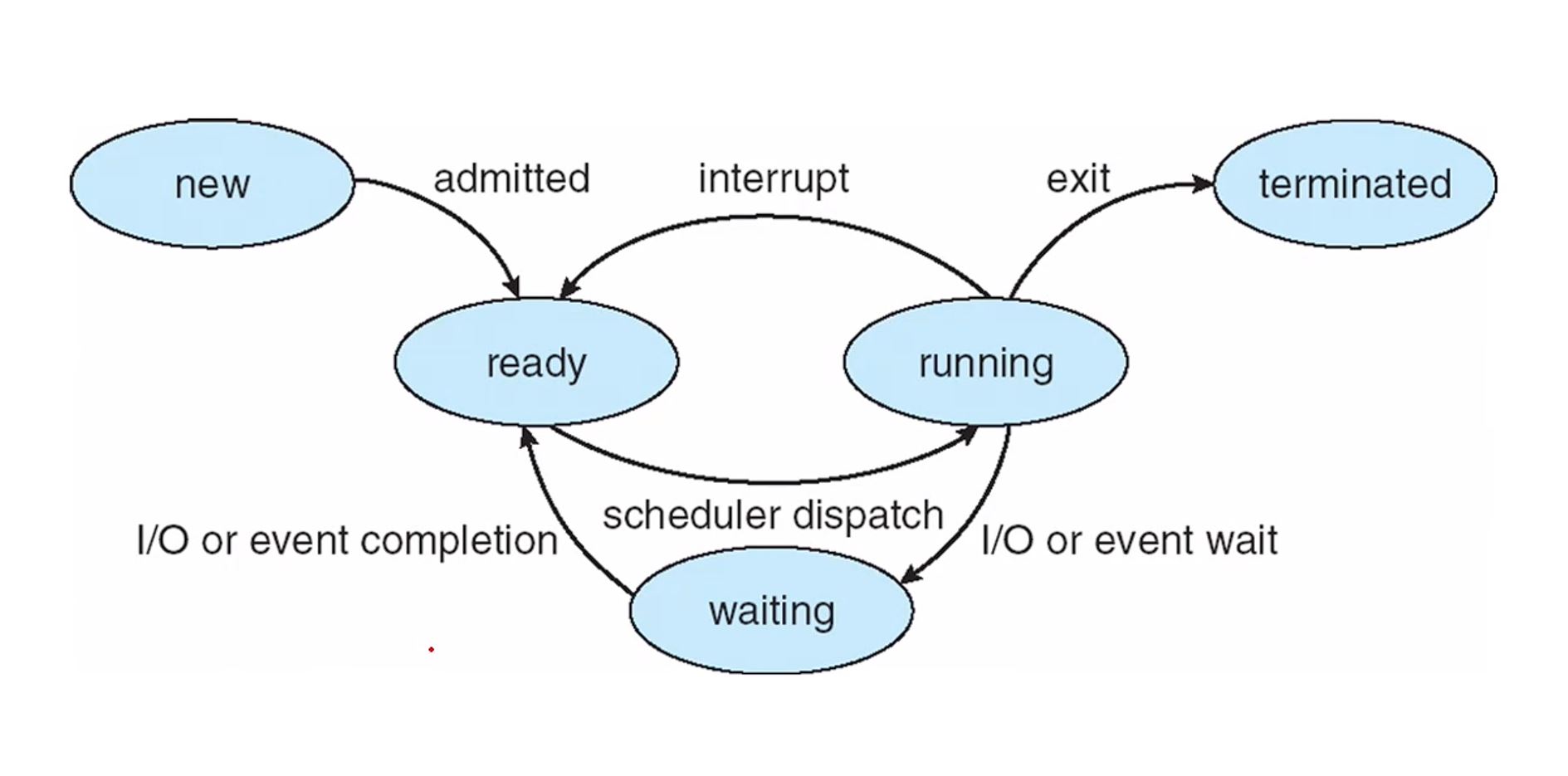 new
admitted
interrupt
exit
terminated
ready
running
scheduler dispatch
I/O or event completion
I/O or event wait
waiting